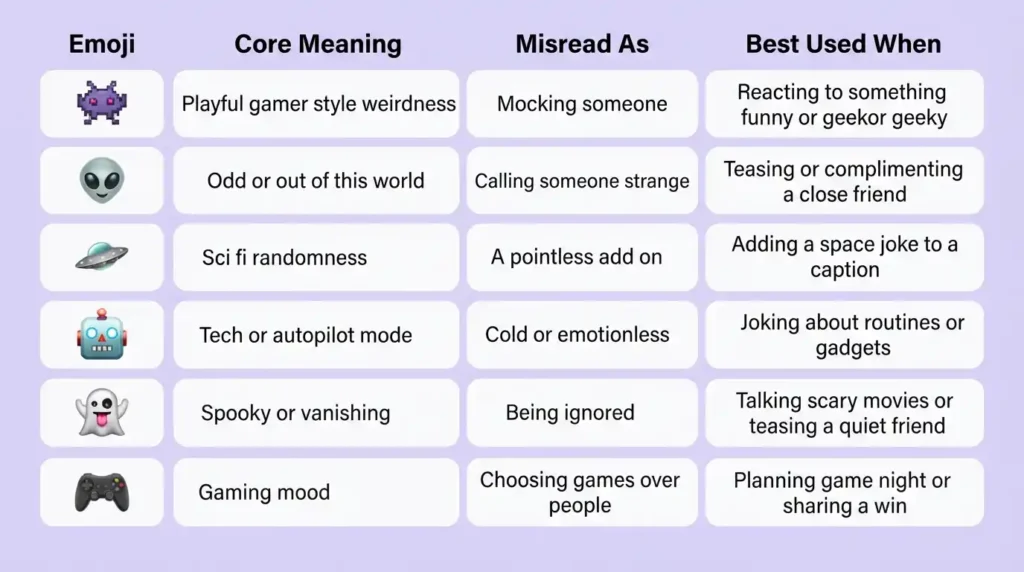 | Emoji | Core Meaning | Misread As | Best Used When |
|---|---|---|---|
| 👾 | Playful gamer style weirdness | Mocking someone | Reacting to something funny or geekor geeky |
| 👽 | Odd or out of this world | Calling someone strange | Teasing or complimenting a close friend |
| 🛸 | Sci fi randomness | A pointless add on | Adding a space joke to a caption |
| 🤖 | Tech or autopilot mode | Cold or emotionless | Joking about routines or gadgets |
| 👻 | Spooky or vanishing | Being ignored | Talking scary movies or teasing a quiet friend |
| 🎮 | Gaming mood | Choosing games over people | Planning game night or sharing a win |